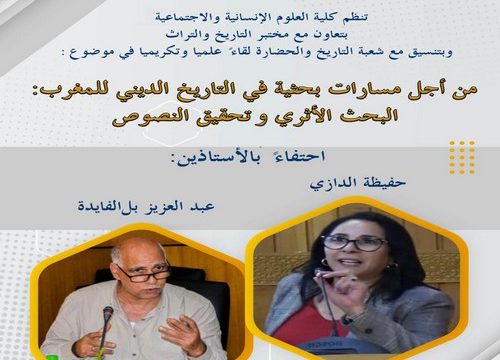 تنظم كلية العلوم الإنسانية والاجتماعية
بتعاون مع مختبر التاريخ والتراث
وبتنسيق مع شعبة التاريخ والحضارة لقاءً علميا وتكريميا في موضوع :

من أجل مسارات بحثية في التاريخ الديني للمغرب:
البحث الأثري و تحقيق النصوص

احتفاءً بالأستاذين:
حفيظة الدازي
عبد العزيز بل الفايدة